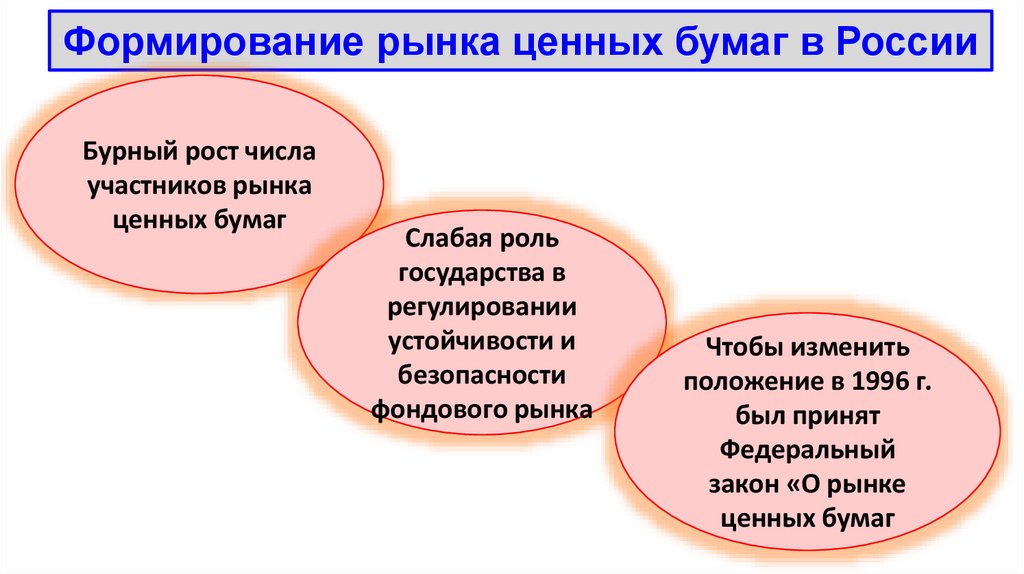 Формирование рынка ценных бумаг в России

Бурный рост числа участников рынка ценных бумаг

Слабая роль государства в регулировании устойчивости и безопасности фондового рынка

Чтобы изменить положение в 1996 г. был принят Федеральный закон «О рынке ценных бумаг